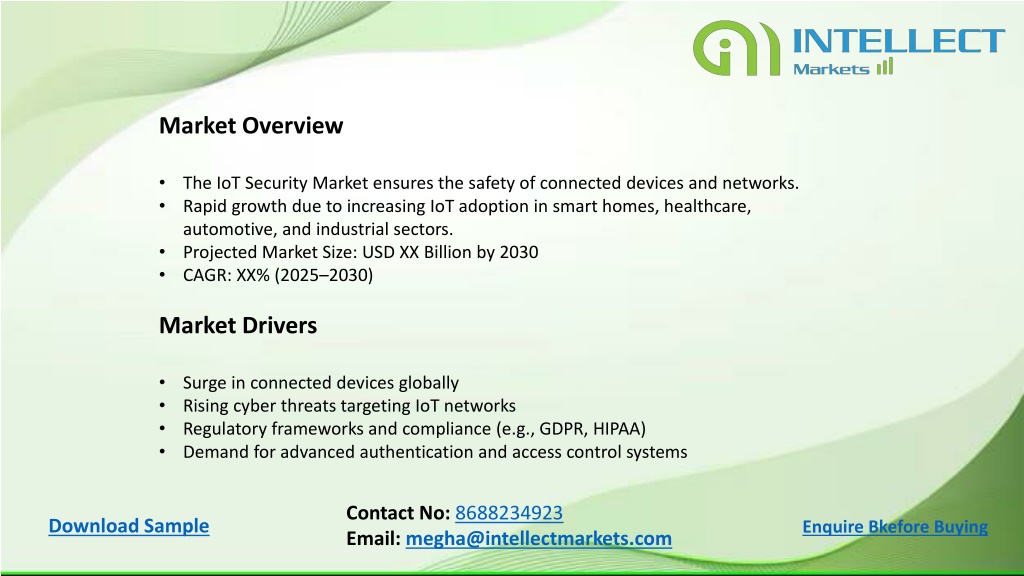 INTELLECT
Markets

Market Overview

• The IoT Security Market ensures the safety of connected devices and networks.
• Rapid growth due to increasing IoT adoption in smart homes, healthcare, automotive, and industrial sectors.
• Projected Market Size: USD XX Billion by 2030
• CAGR: XX% (2025–2030)

Market Drivers

• Surge in connected devices globally
• Rising cyber threats targeting IoT networks
• Regulatory frameworks and compliance (e.g., GDPR, HIPAA)
• Demand for advanced authentication and access control systems

Download Sample

Contact No: 8688234923
Email: megha@intellectmarkets.com

Enquire Bkefore Buying